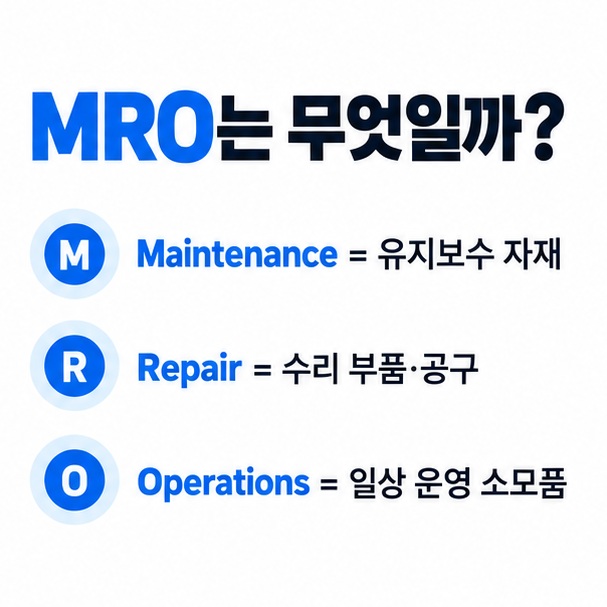 MRO는 무엇일까?

M Maintenance = 유지보수 자재

R Repair = 수리 부품·공구

O Operations = 일상 운영 소모품